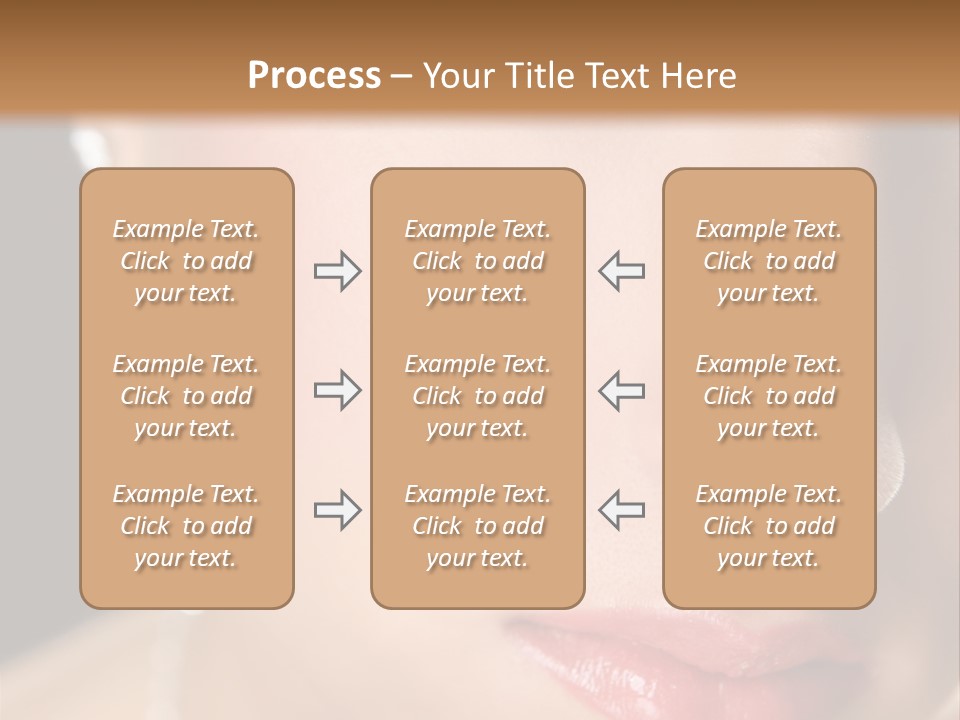 Process – Your Title Text Here

Example Text. Click to add your text.

Example Text. Click to add your text.

Example Text. Click to add your text.

Example Text. Click to add your text.

Example Text. Click to add your text.

Example Text. Click to add your text.

Example Text. Click to add your text.

Example Text. Click to add your text.

Example Text. Click to add your text.